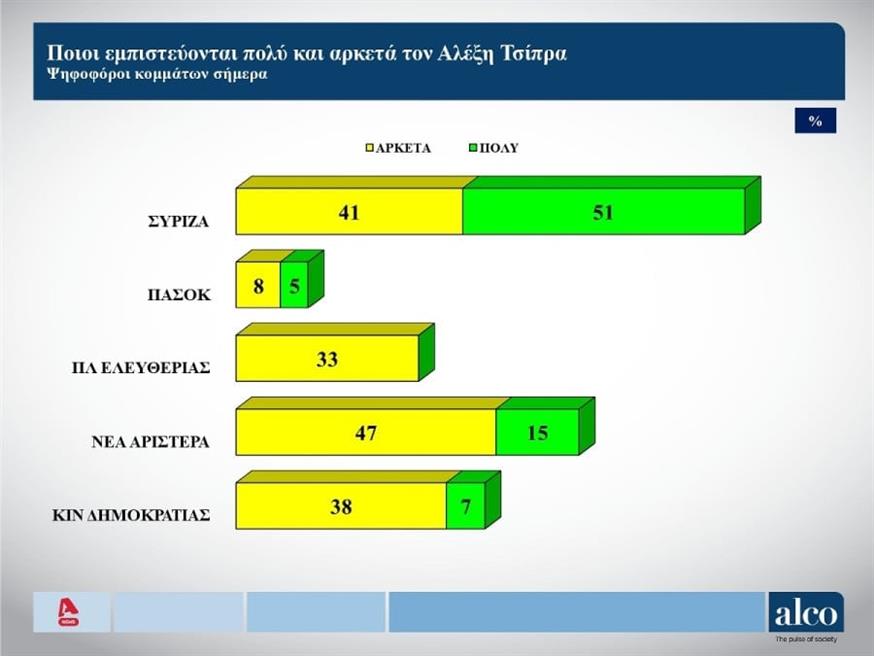 Ποιοι εμπιστεύονται πολύ και αρκετά τον Αλέξη Τσίπρα
Ψηφοφόροι κομμάτων σήμερα

%

ΑΡΚΕΤΑ ΠΟΛΥ

ΣΥΡΙΖΑ 41 51

ΠΑΣΟΚ 8 5

ΠΛ ΕΛΕΥΘΕΡΙΑΣ 33

ΝΕΑ ΑΡΙΣΤΕΡΑ 47 15

ΚΙΝ ΔΗΜΟΚΡΑΤΙΑΣ 38 7

alco
The pulse of society